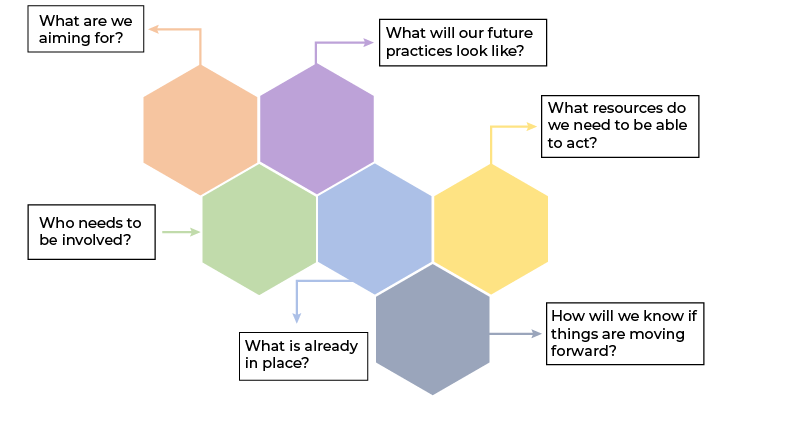 What are we aiming for?

What will our future practices look like?

What resources do we need to be able to act?

Who needs to be involved?

What is already in place?

How will we know if things are moving forward?